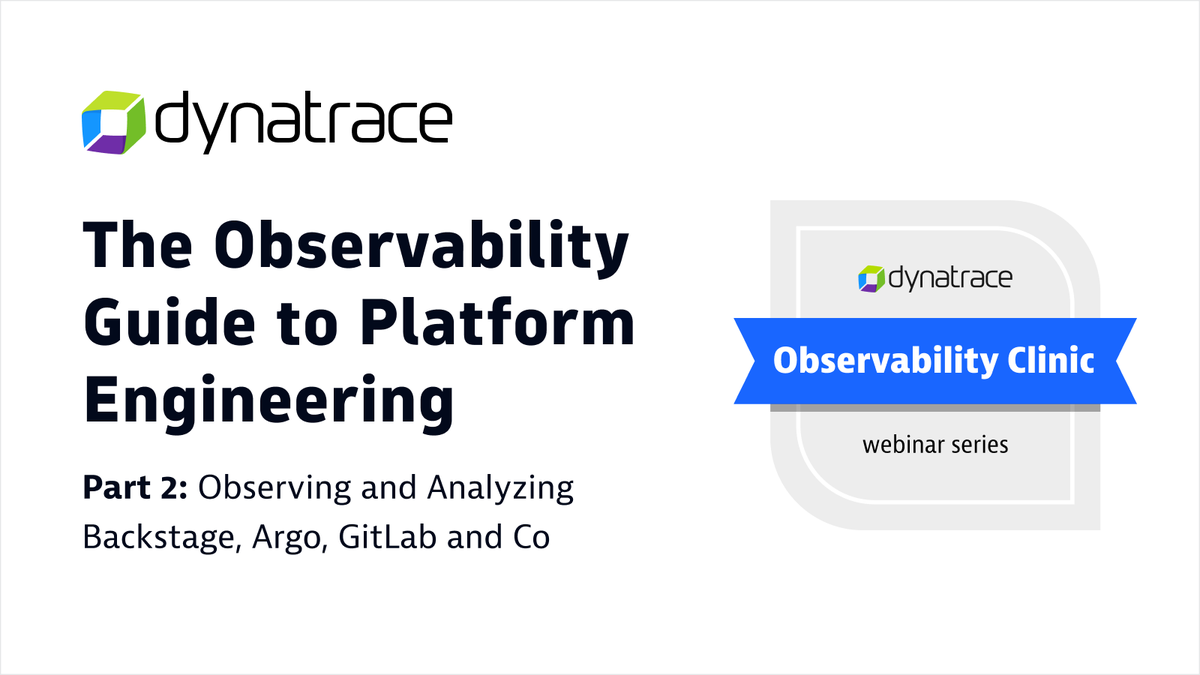 dynatrace

The Observability Guide to Platform Engineering

Part 2: Observing and Analyzing Backstage, Argo, GitLab and Co

dynatrace

Observability Clinic

webinar series